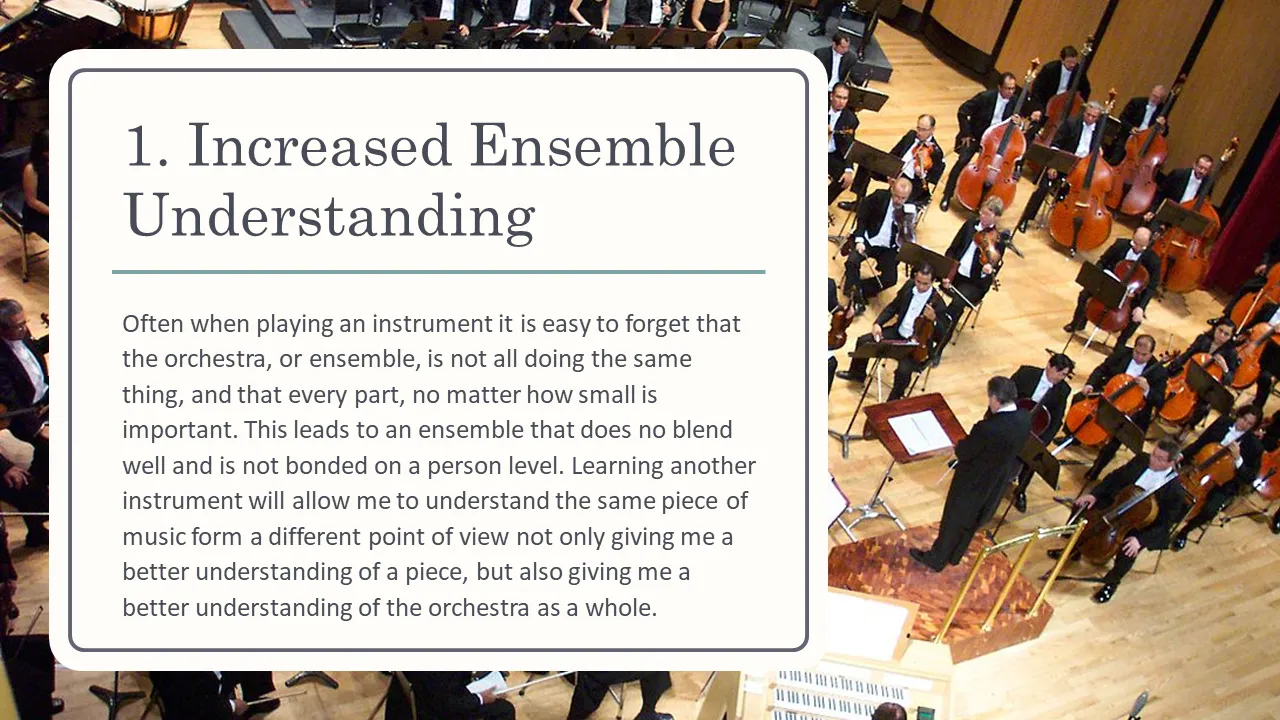 1. Increased Ensemble Understanding

Often when playing an instrument it is easy to forget that the orchestra, or ensemble, is not all doing the same thing, and that every part, no matter how small is important. This leads to an ensemble that does no blend well and is not bonded on a person level. Learning another instrument will allow me to understand the same piece of music form a different point of view not only giving me a better understanding of a piece, but also giving me a better understanding of the orchestra as a whole.